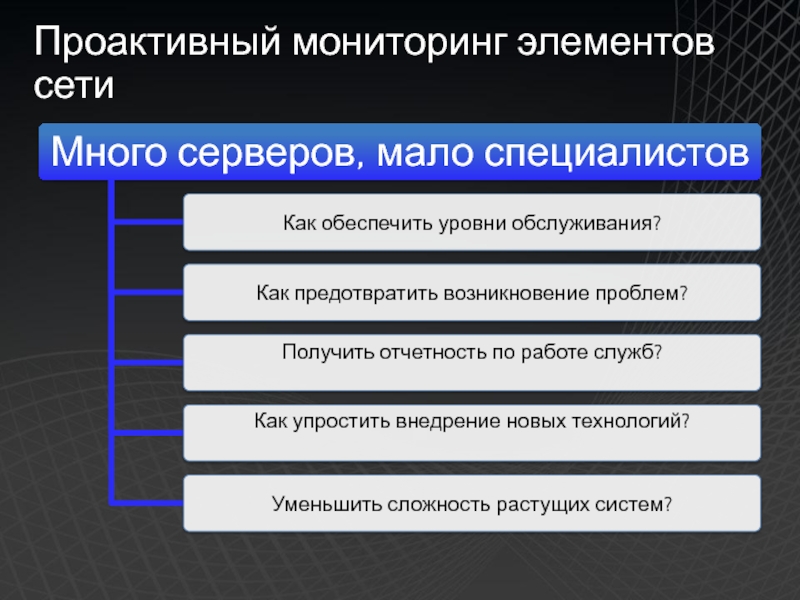 Проактивный мониторинг элементов сети

Много серверов, мало специалистов

Как обеспечить уровни обслуживания?

Как предотвратить возникновение проблем?

Получить отчетность по работе служб?

Как упростить внедрение новых технологий?

Уменьшить сложность растущих систем?